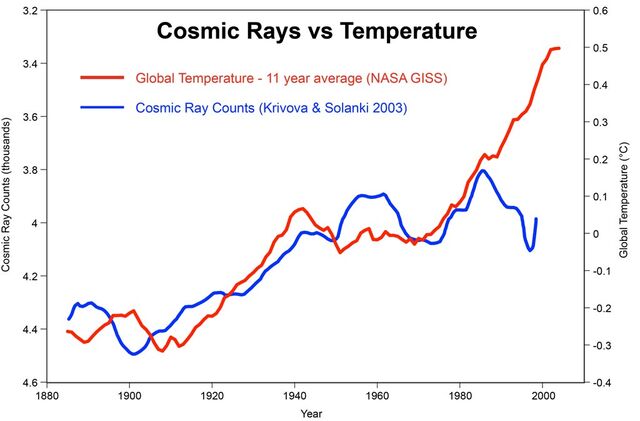 Cosmic Rays vs Temperature

Global Temperature - 11 year average (NASA GISS)
Cosmic Ray Counts (Krivova & Solanki 2003)

Cosmic Ray Counts (thousands)
3.2
3.4
3.6
3.8
4
4.2
4.4
4.6

Global Temperature (°C)
0.6
0.5
0.4
0.3
0.2
0.1
0
-0.1
-0.2
-0.3
-0.4

1880
1900
1920
1940
1960
1980
2000
Year